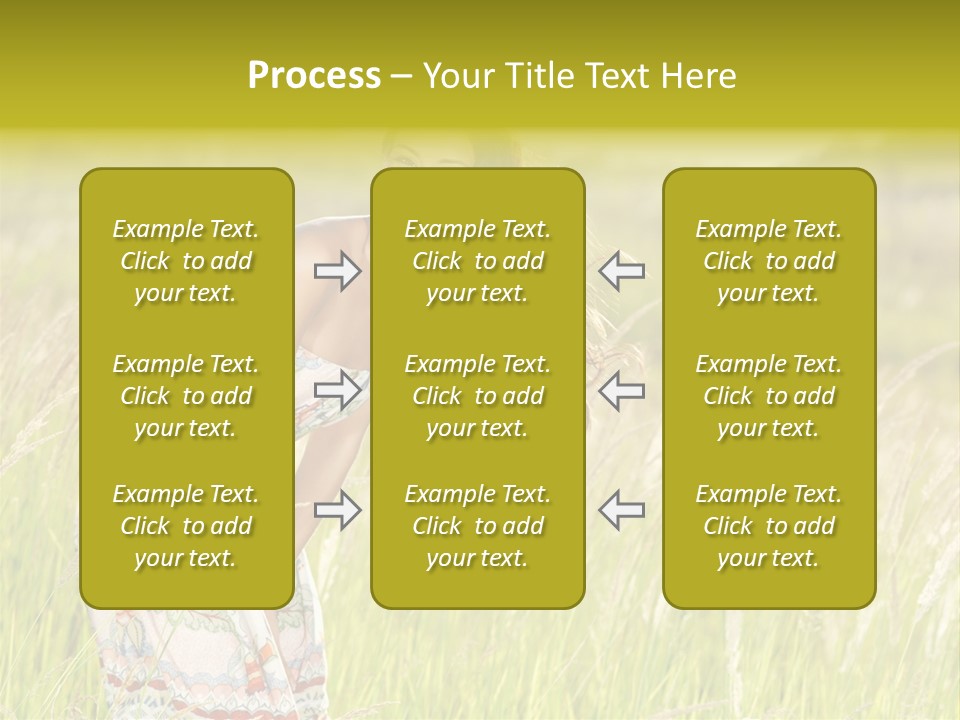 Process – Your Title Text Here

Example Text. Click to add your text.

Example Text. Click to add your text.

Example Text. Click to add your text.

Example Text. Click to add your text.

Example Text. Click to add your text.

Example Text. Click to add your text.

Example Text. Click to add your text.

Example Text. Click to add your text.

Example Text. Click to add your text.